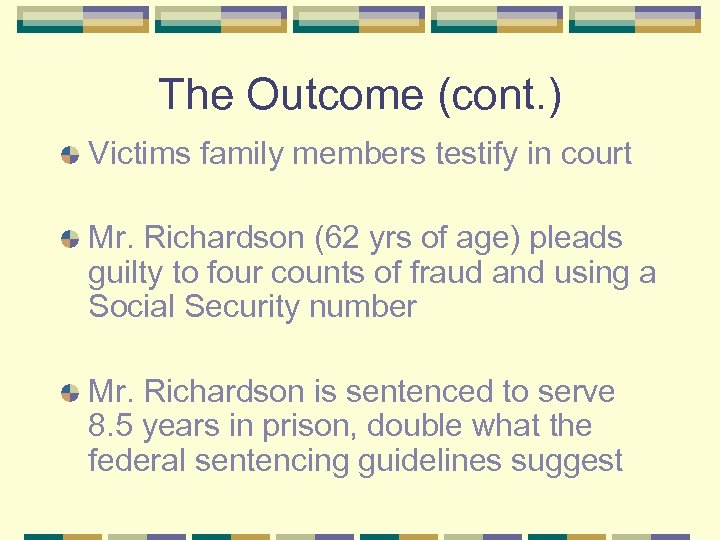 The Outcome (cont.)

Victims family members testify in court

Mr. Richardson (62 yrs of age) pleads guilty to four counts of fraud and using a Social Security number

Mr. Richardson is sentenced to serve 8.5 years in prison, double what the federal sentencing guidelines suggest